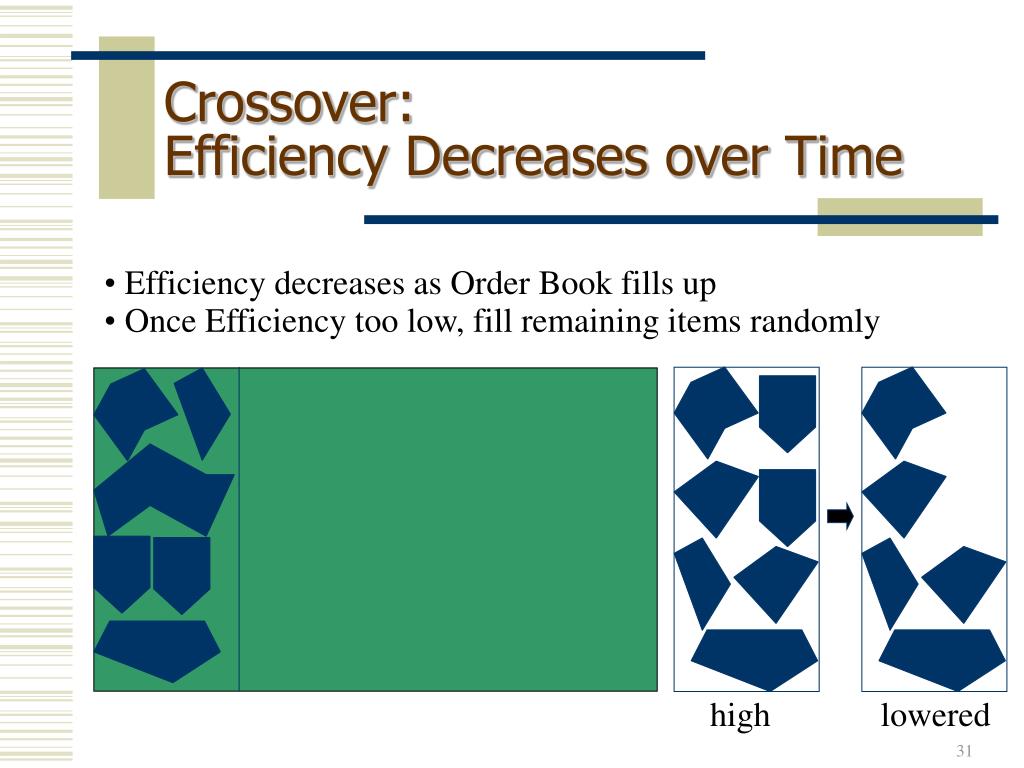 Crossover:
Efficiency Decreases over Time

• Efficiency decreases as Order Book fills up
• Once Efficiency too low, fill remaining items randomly

high

lowered

31